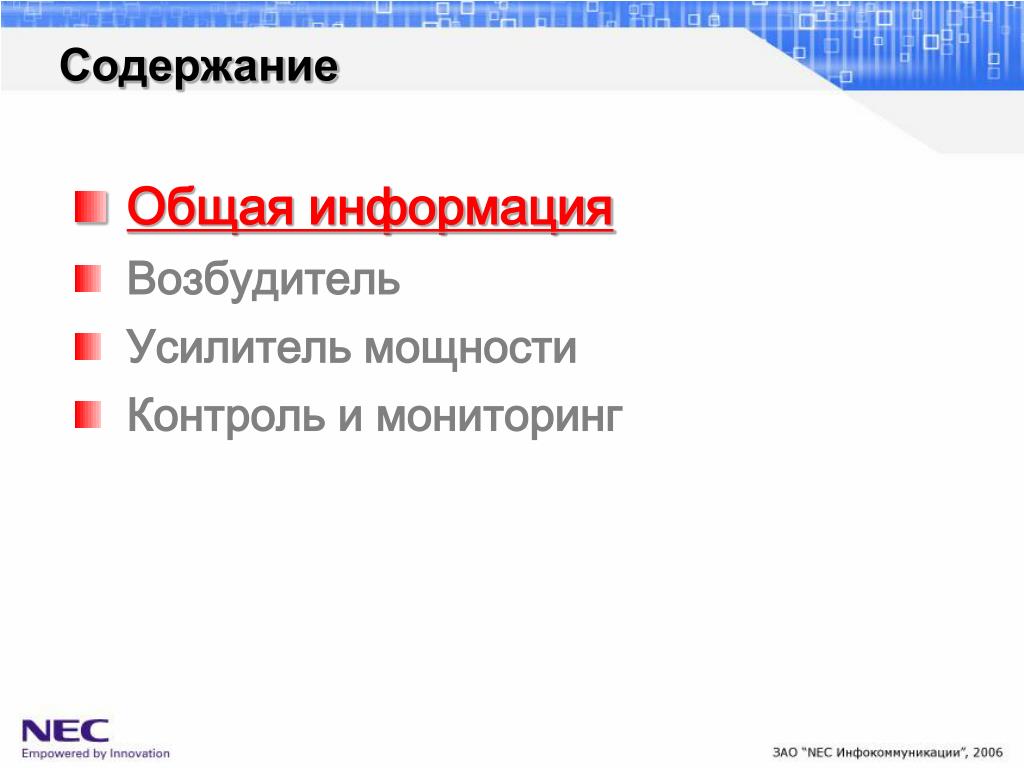 Содержание

Общая информация
Возбудитель
Усилитель мощности
Контроль и мониторинг

NEC
Empowered by Innovation

ЗАО "NEC Инфокоммуникации", 2006